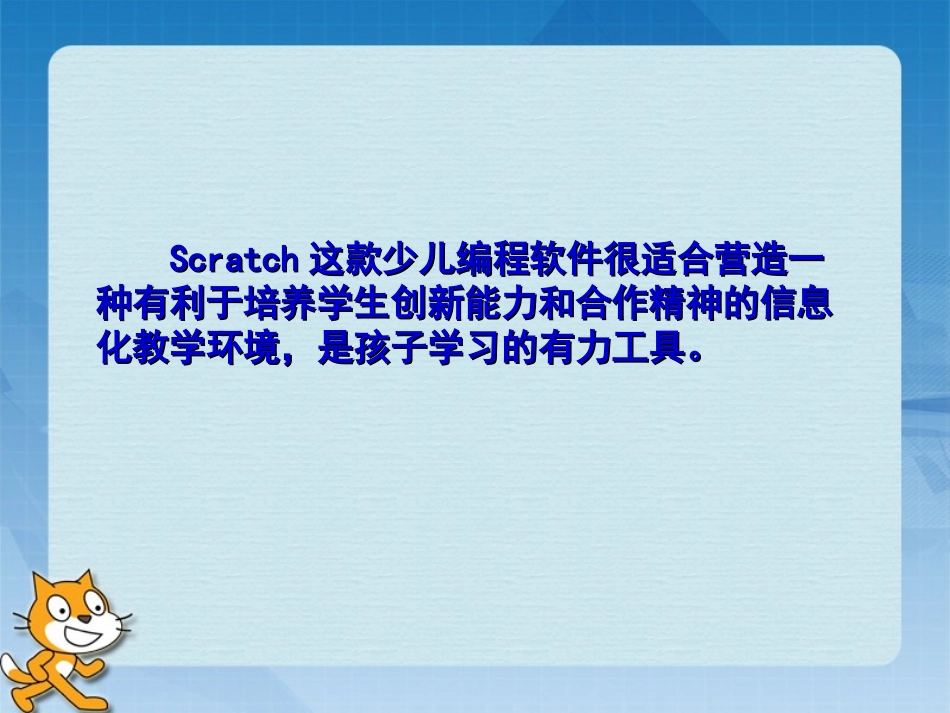 Scratch 这款少儿编程软件很适合营造一种有利于培养学生创新能力和合作精神的信息化教学环境，是孩子学习的有力工具。